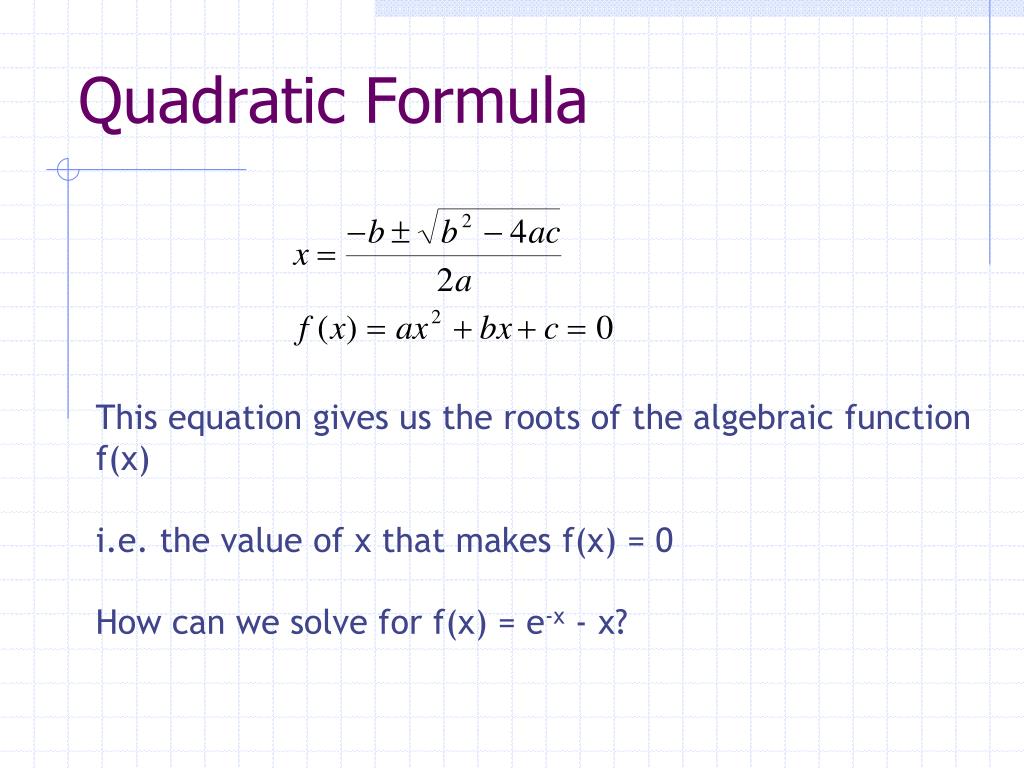 Quadratic Formula

$x = \frac{-b \pm \sqrt{b^2 - 4ac}}{2a}$

$f(x) = ax^2 + bx + c = 0$

This equation gives us the roots of the algebraic function f(x)

i.e. the value of x that makes f(x) = 0

How can we solve for f(x) = $e^{-x}$ - x?